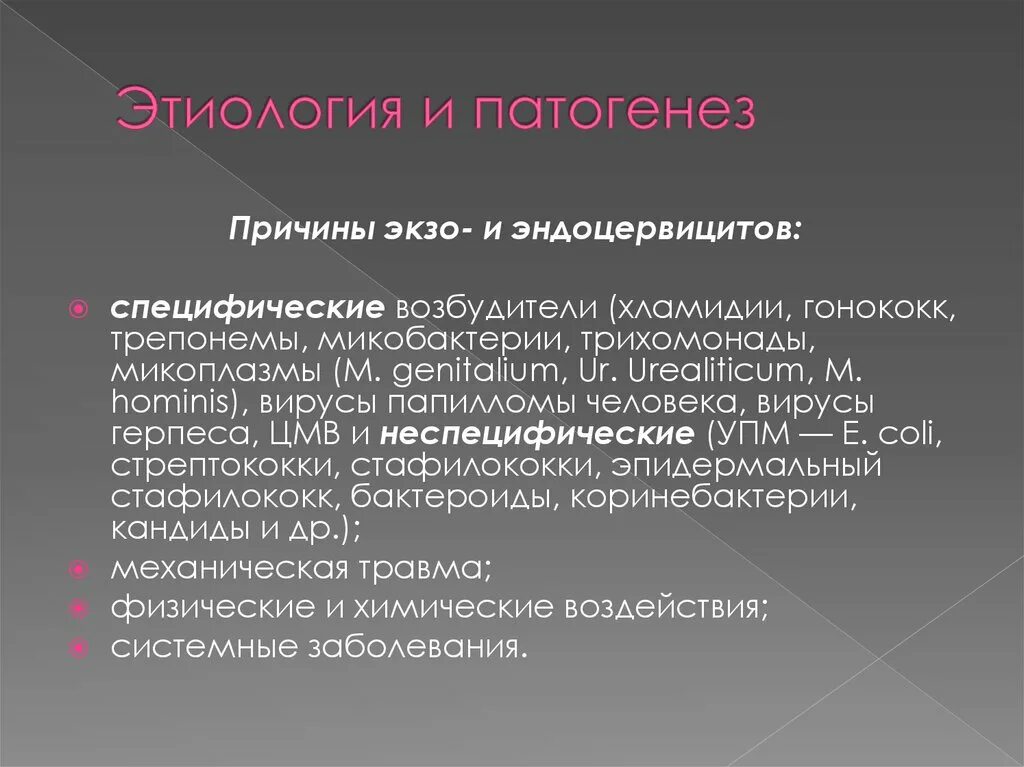 Этиология и патогенез

Причины экзо- и эндоцервицитов:

специфические возбудители (хламидии, гонококк, трепонемы, микобактерии, трихомонады, микоплазмы (M. genitalium, Ur. Urealiticum, M. hominis), вирусы папилломы человека, вирусы герпеса, ЦМВ и неспецифические (УПМ — E. coli, стрептококки, стафилококки, эпидермальный стафилококк, бактероиды, коринебактерии, кандиды и др.);

механическая травма;

физические и химические воздействия;

системные заболевания.